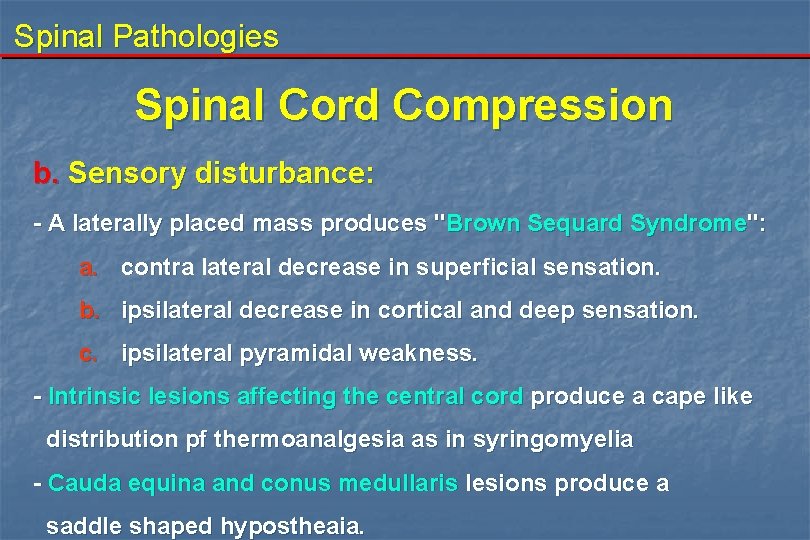 Spinal Pathologies

Spinal Cord Compression

b. Sensory disturbance:

- A laterally placed mass produces "Brown Sequard Syndrome":

a. contra lateral decrease in superficial sensation.

b. ipsilateral decrease in cortical and deep sensation.

c. ipsilateral pyramidal weakness.

- Intrinsic lesions affecting the central cord produce a cape like distribution pf thermoanalgesia as in syringomyelia

- Cauda equina and conus medullaris lesions produce a saddle shaped hypostheaia.